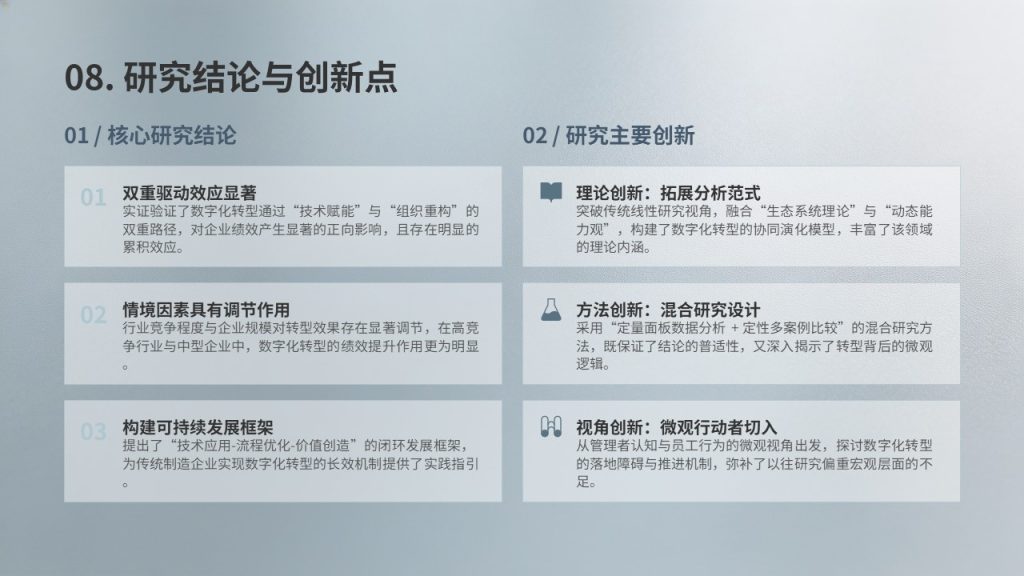 08. 研究结论与创新点

01 / 核心研究结论

01 双重驱动效应显著
实证验证了数字化转型通过“技术赋能”与“组织重构”的双重路径，对企业绩效产生显著的正向影响，且存在明显的累积效应。

02 情境因素具有调节作用
行业竞争程度与企业规模对转型效果存在显著调节，在高竞争行业与中型企业中，数字化转型的绩效提升作用更为明显。

03 构建可持续发展框架
提出了“技术应用-流程优化-价值创造”的闭环发展框架，为传统制造企业实现数字化转型的长效机制提供了实践指引。

02 / 研究主要创新

理论创新：拓展分析范式
突破传统线性研究视角，融合“生态系统理论”与“动态能力观”，构建了数字化转型的协同演化模型，丰富了该领域的理论内涵。

方法创新：混合研究设计
采用“定量面板数据分析 + 定性多案例比较”的混合研究方法，既保证了结论的普适性，又深入揭示了转型背后的微观逻辑。

视角创新：微观行动者切入
从管理者认知与员工行为的微观视角出发，探讨数字化转型的落地障碍与推进机制，弥补了以往研究偏重宏观层面的不足。